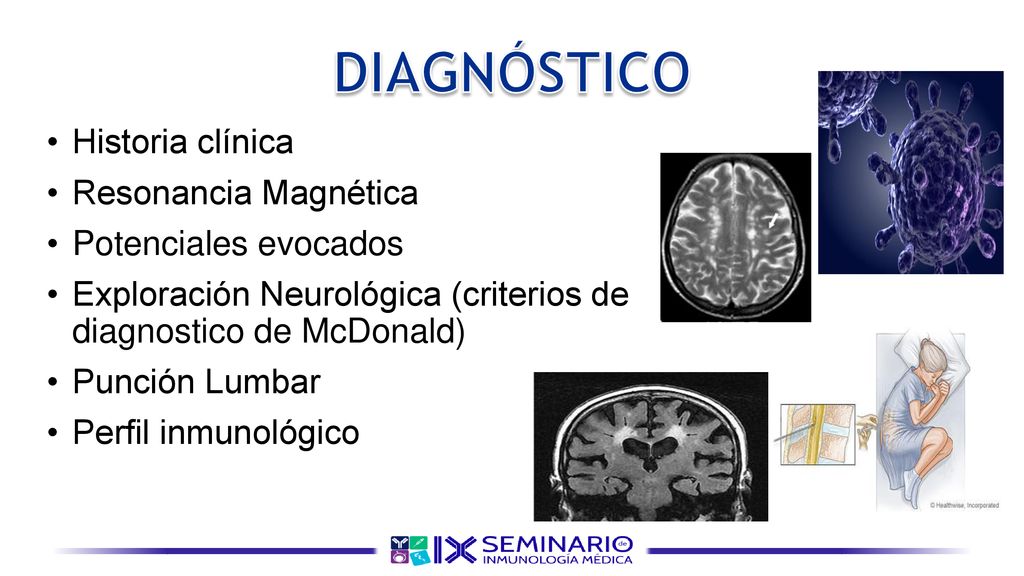 DIAGNÓSTICO

• Historia clínica
• Resonancia Magnética
• Potenciales evocados
• Exploración Neurológica (criterios de diagnostico de McDonald)
• Punción Lumbar
• Perfil inmunológico

© Healthwise, Incorporated

IX SEMINARIO de INMUNOLOGÍA MÉDICA